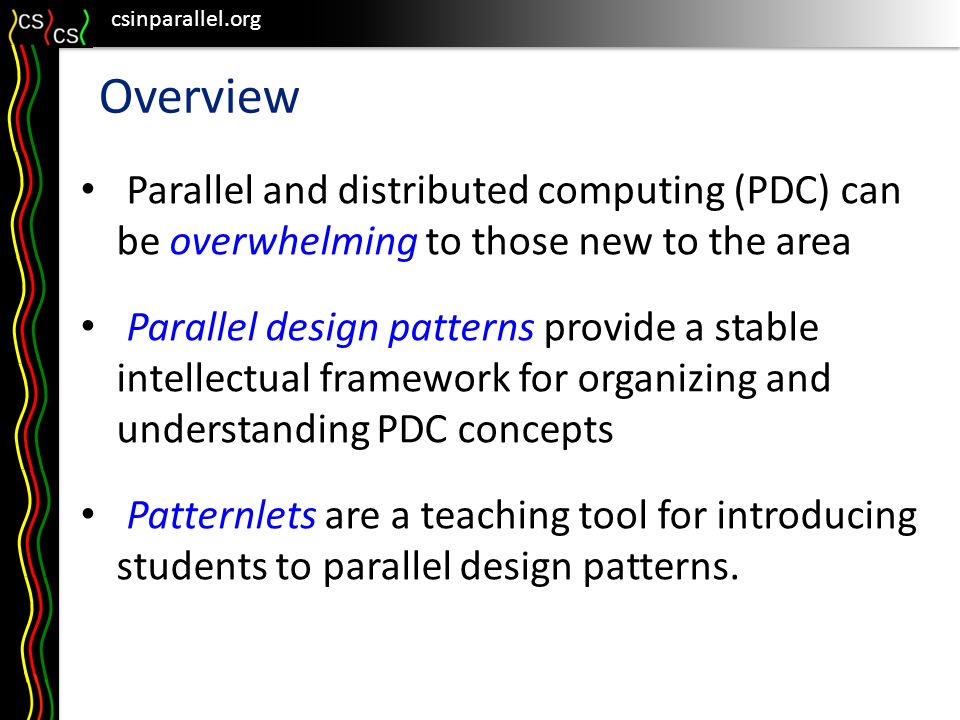 CS CS csinparallel.org

Overview

• Parallel and distributed computing (PDC) can be overwhelming to those new to the area

• Parallel design patterns provide a stable intellectual framework for organizing and understanding PDC concepts

• Patternlets are a teaching tool for introducing students to parallel design patterns.